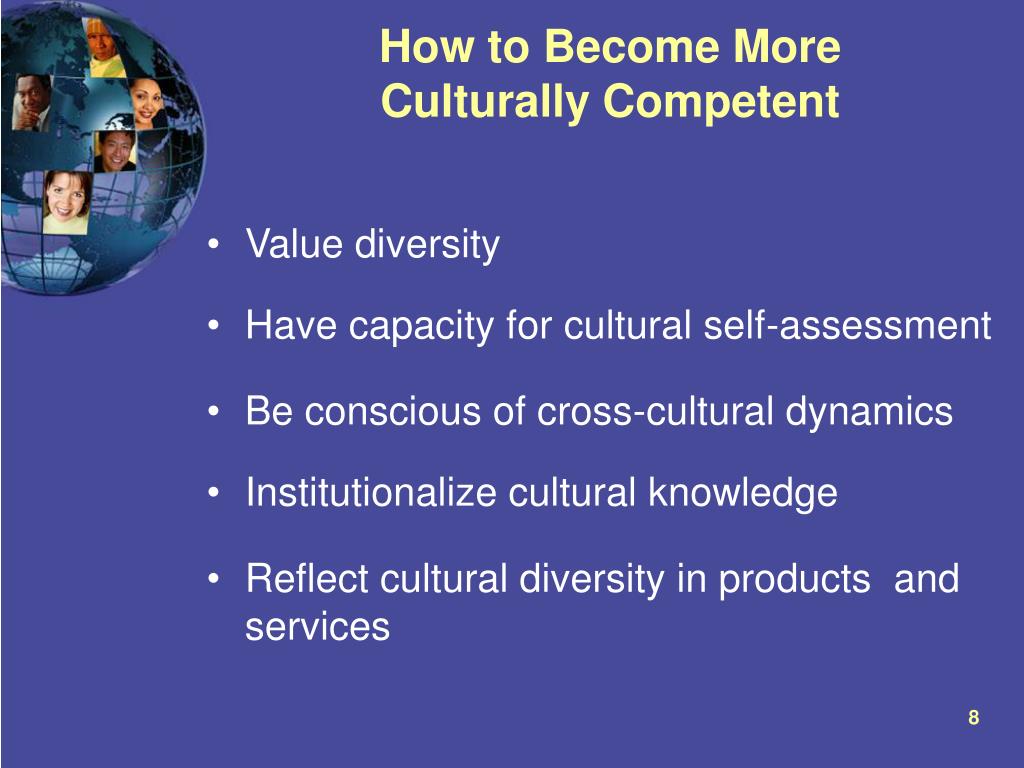 How to Become More Culturally Competent

• Value diversity

• Have capacity for cultural self-assessment

• Be conscious of cross-cultural dynamics

• Institutionalize cultural knowledge

• Reflect cultural diversity in products and services

8